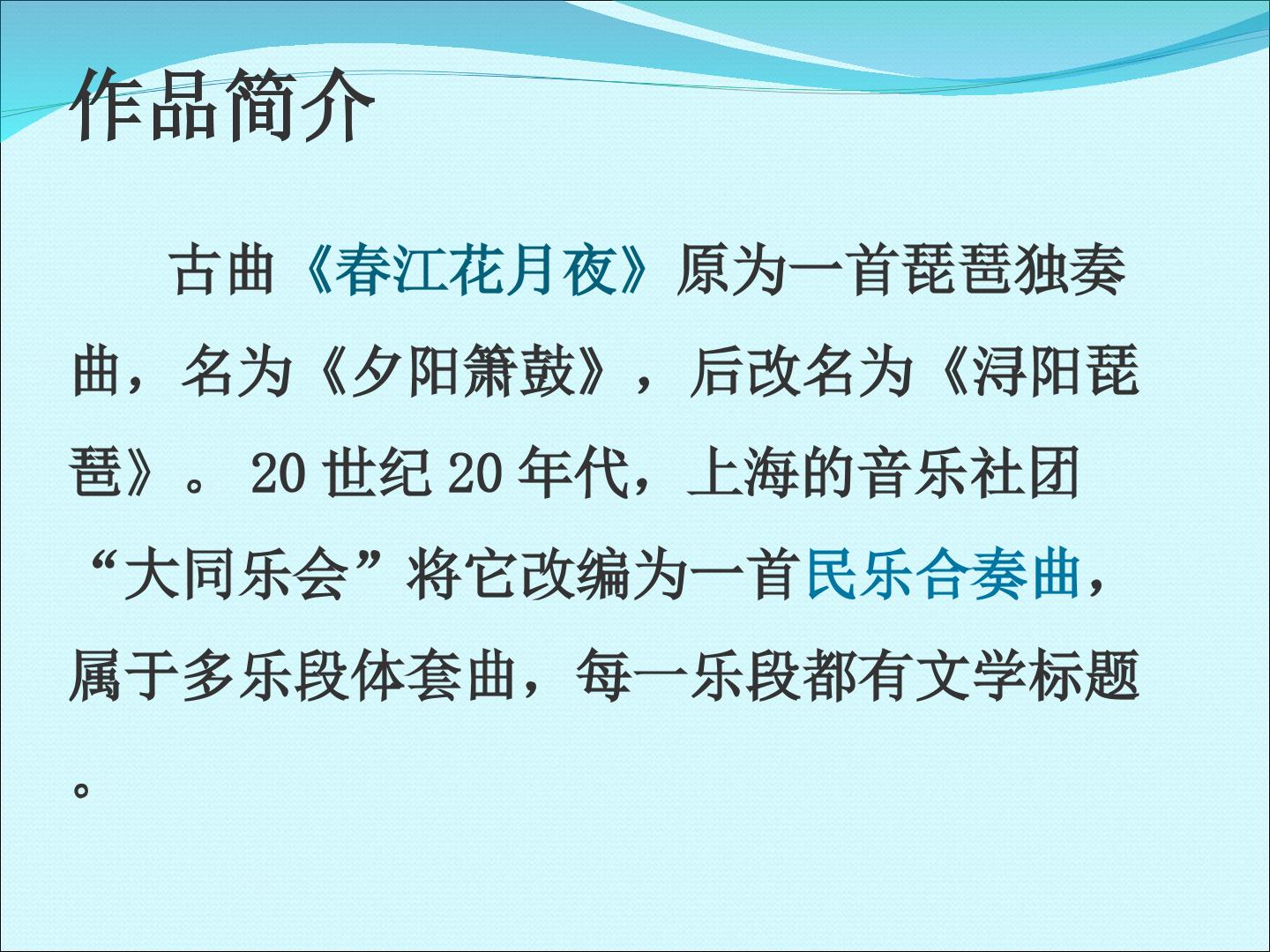 作品简介

古曲《春江花月夜》原为一首琵琶独奏曲，名为《夕阳箫鼓》，后改名为《浔阳琵琶》。 20 世纪 20 年代，上海的音乐社团“大同乐会”将它改编为一首民乐合奏曲，属于多乐段体套曲，每一乐段都有文学标题。